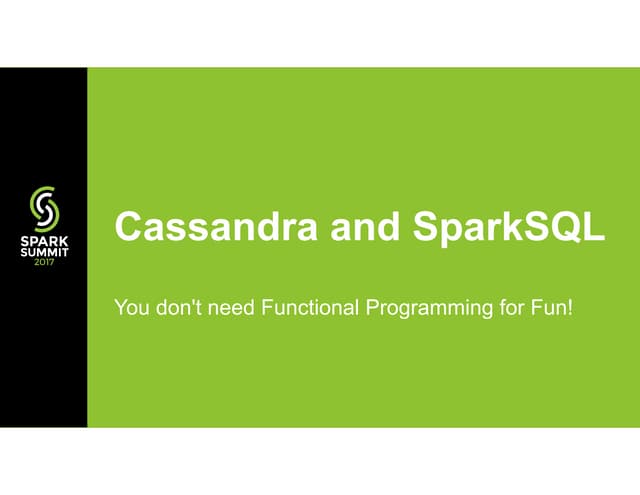 SPARK SUMMIT 2017

Cassandra and SparkSQL

You don't need Functional Programming for Fun!